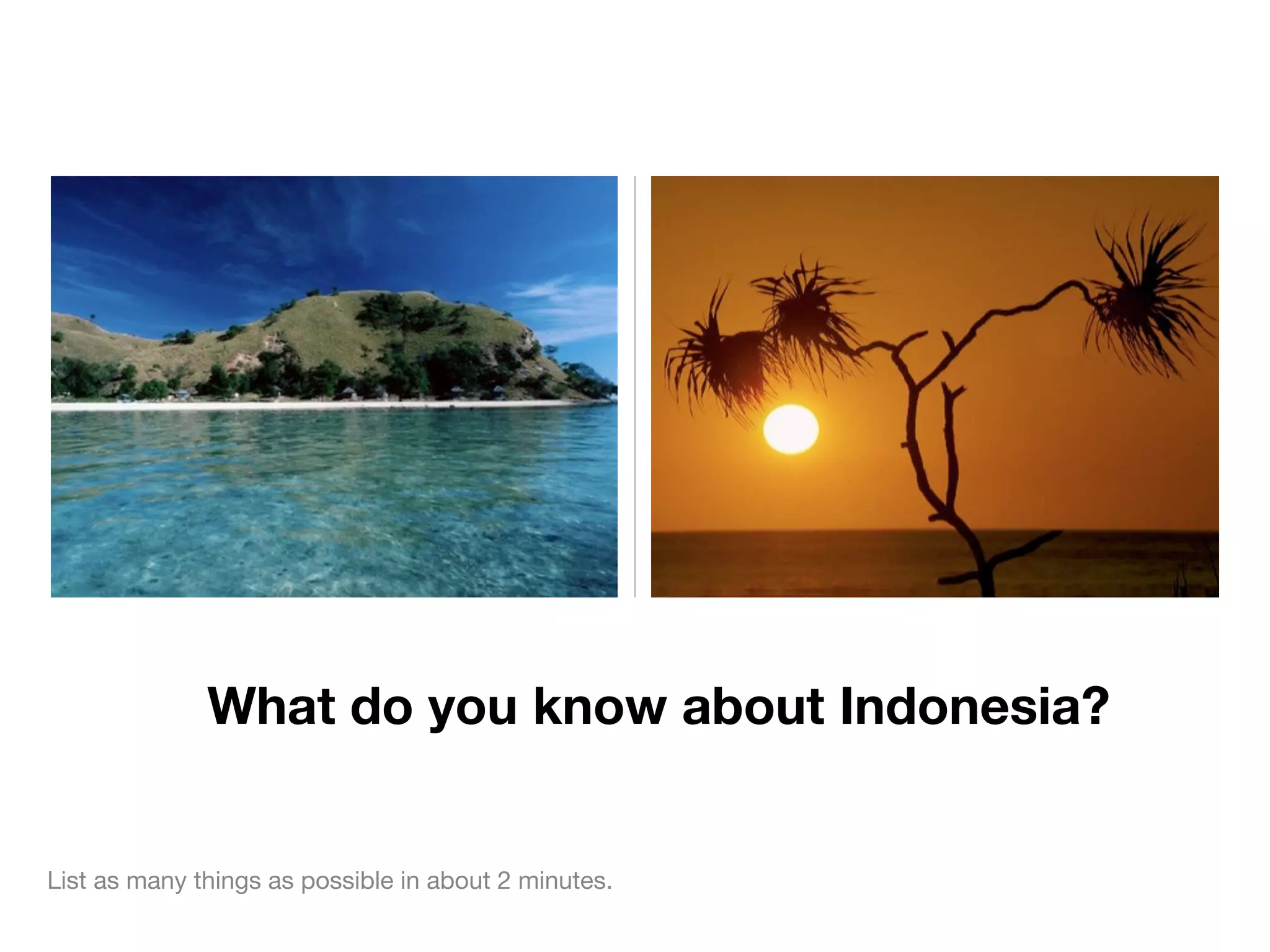 What do you know about Indonesia?

List as many things as possible in about 2 minutes.